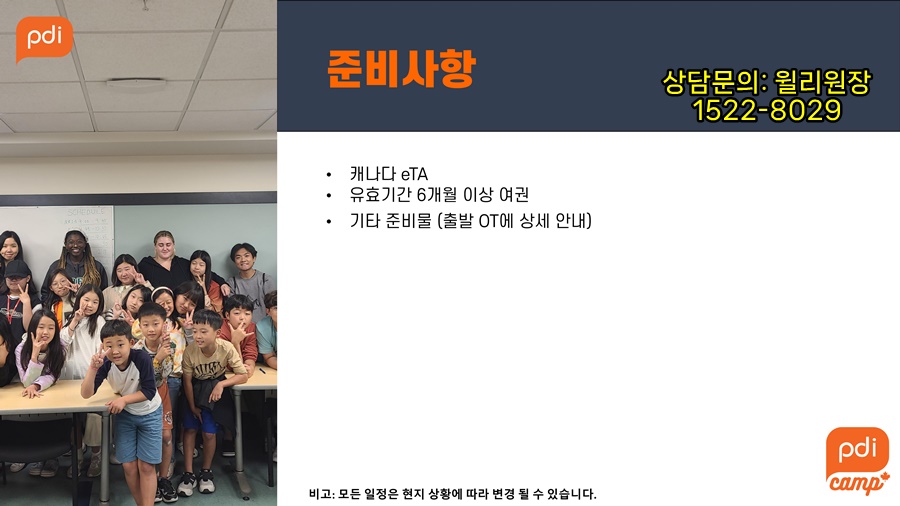 pdi

준비사항

상담문의: 윌리원장
1522-8029

• 캐나다 eTA
• 유효기간 6개월 이상 여권
• 기타 준비물 (출발 OT에 상세 안내)

비고: 모든 일정은 현지 상황에 따라 변경 될 수 있습니다.

pdi camp